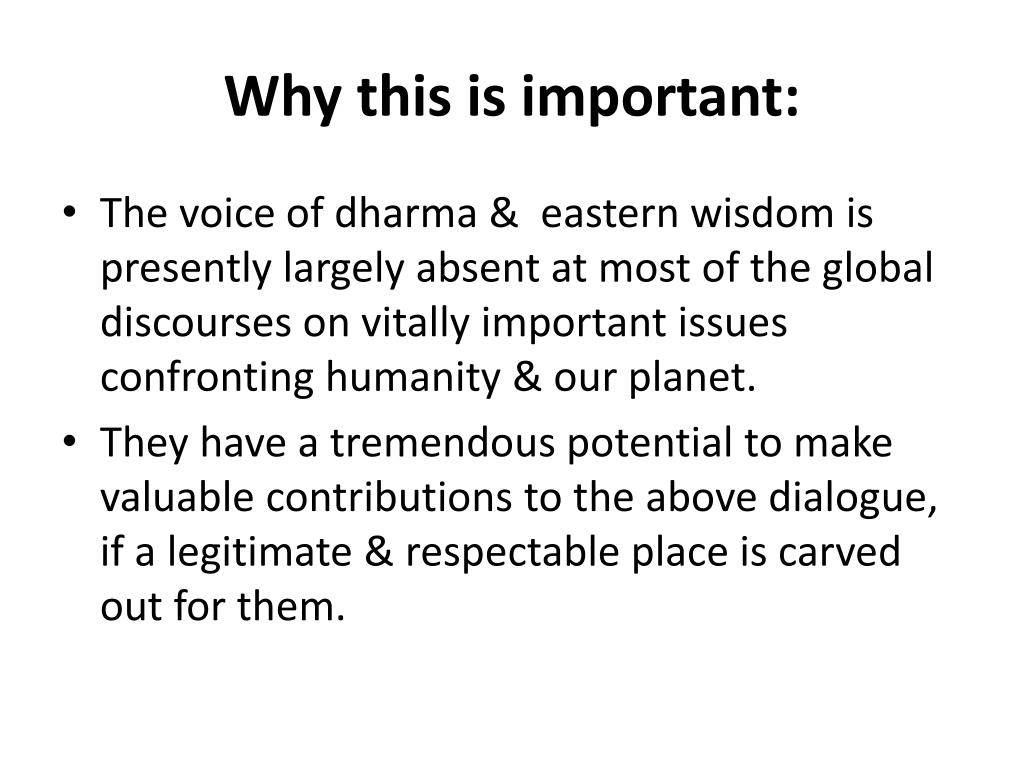 Why this is important:

• The voice of dharma & eastern wisdom is presently largely absent at most of the global discourses on vitally important issues confronting humanity & our planet.

• They have a tremendous potential to make valuable contributions to the above dialogue, if a legitimate & respectable place is carved out for them.